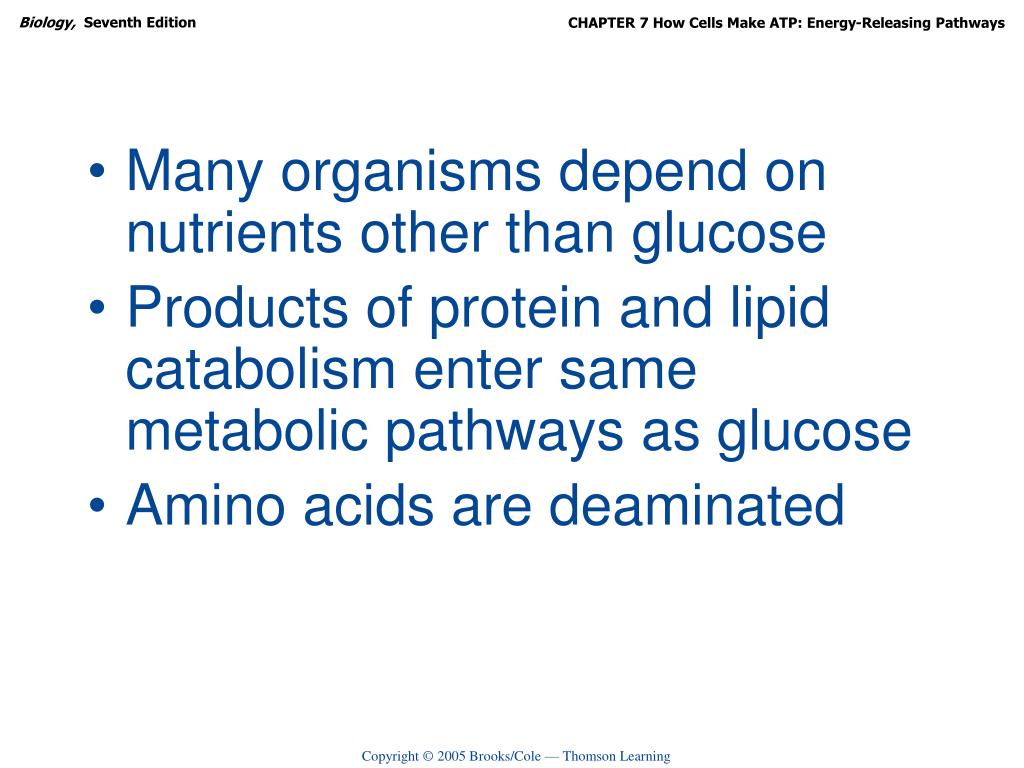 Biology, Seventh Edition

CHAPTER 7 How Cells Make ATP: Energy-Releasing Pathways

• Many organisms depend on nutrients other than glucose
• Products of protein and lipid catabolism enter same metabolic pathways as glucose
• Amino acids are deaminated

Copyright © 2005 Brooks/Cole — Thomson Learning